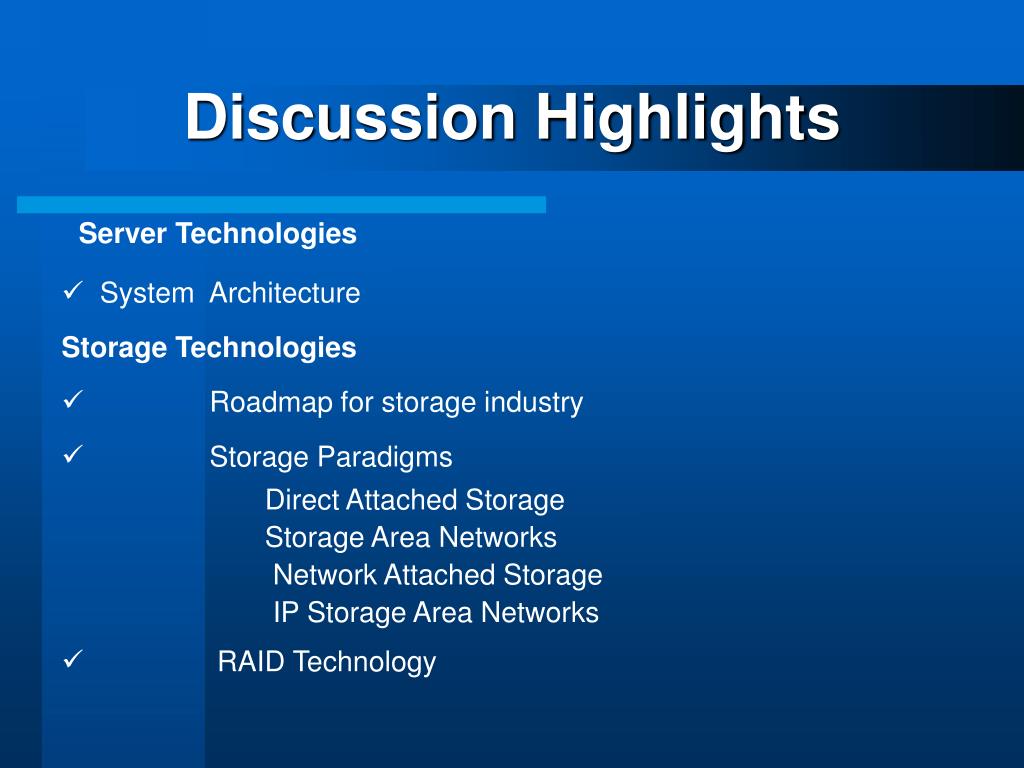 Discussion Highlights

Server Technologies

✓ System Architecture

Storage Technologies

✓ Roadmap for storage industry

✓ Storage Paradigms

Direct Attached Storage
Storage Area Networks
Network Attached Storage
IP Storage Area Networks

✓ RAID Technology